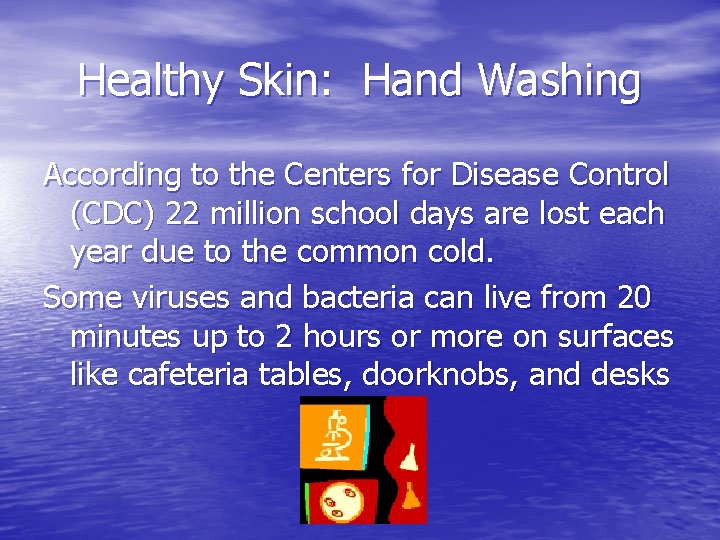 Healthy Skin: Hand Washing

According to the Centers for Disease Control (CDC) 22 million school days are lost each year due to the common cold.

Some viruses and bacteria can live from 20 minutes up to 2 hours or more on surfaces like cafeteria tables, doorknobs, and desks